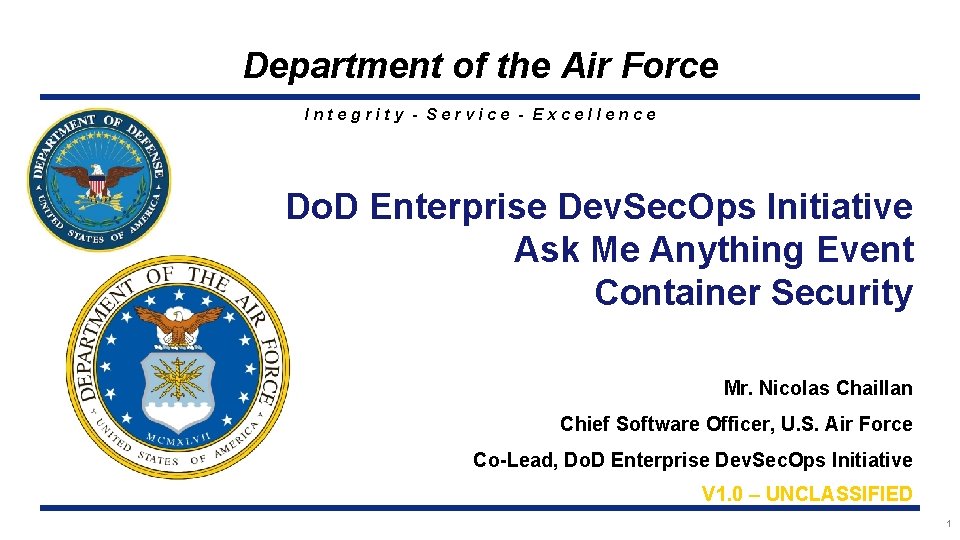 Department of the Air Force

Integrity - Service - Excellence

DEPARTMENT OF DEFENSE
UNITED STATES OF AMERICA

DEPARTMENT OF THE AIR FORCE
MCMXLVII
UNITED STATES OF AMERICA

DoD Enterprise DevSecOps Initiative
Ask Me Anything Event
Container Security

Mr. Nicolas Chaillan

Chief Software Officer, U.S. Air Force

Co-Lead, DoD Enterprise DevSecOps Initiative

V1.0 – UNCLASSIFIED

1